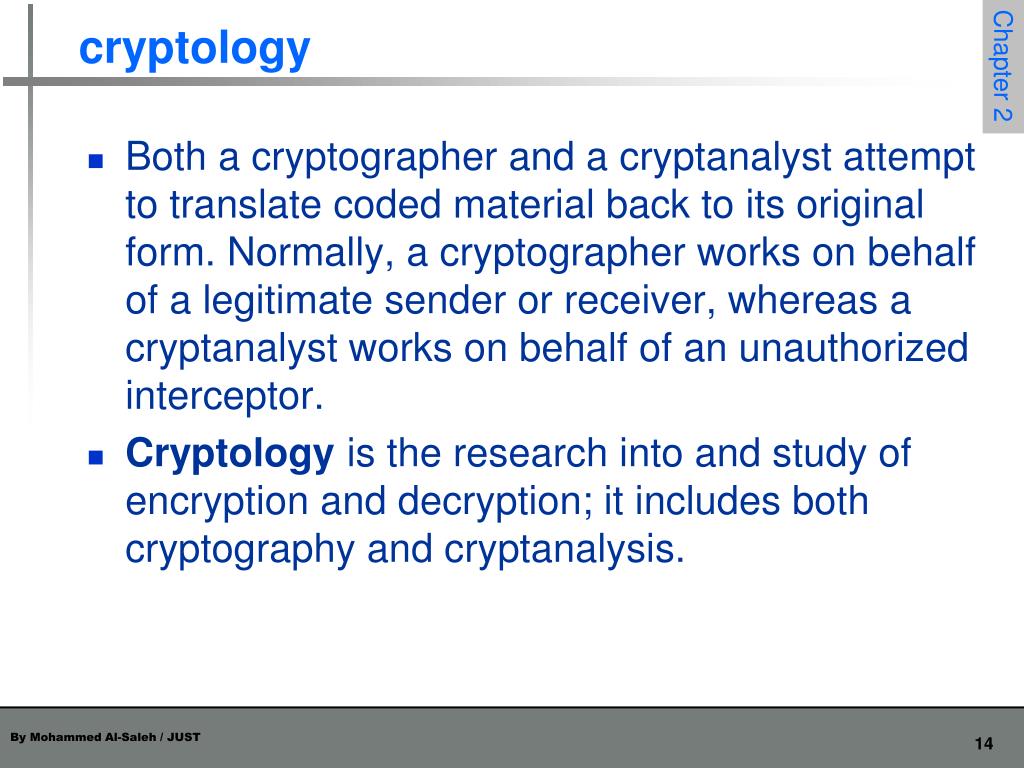 cryptology

Chapter 2

Both a cryptographer and a cryptanalyst attempt to translate coded material back to its original form. Normally, a cryptographer works on behalf of a legitimate sender or receiver, whereas a cryptanalyst works on behalf of an unauthorized interceptor.

Cryptology is the research into and study of encryption and decryption; it includes both cryptography and cryptanalysis.

By Mohammed Al-Saleh / JUST

14